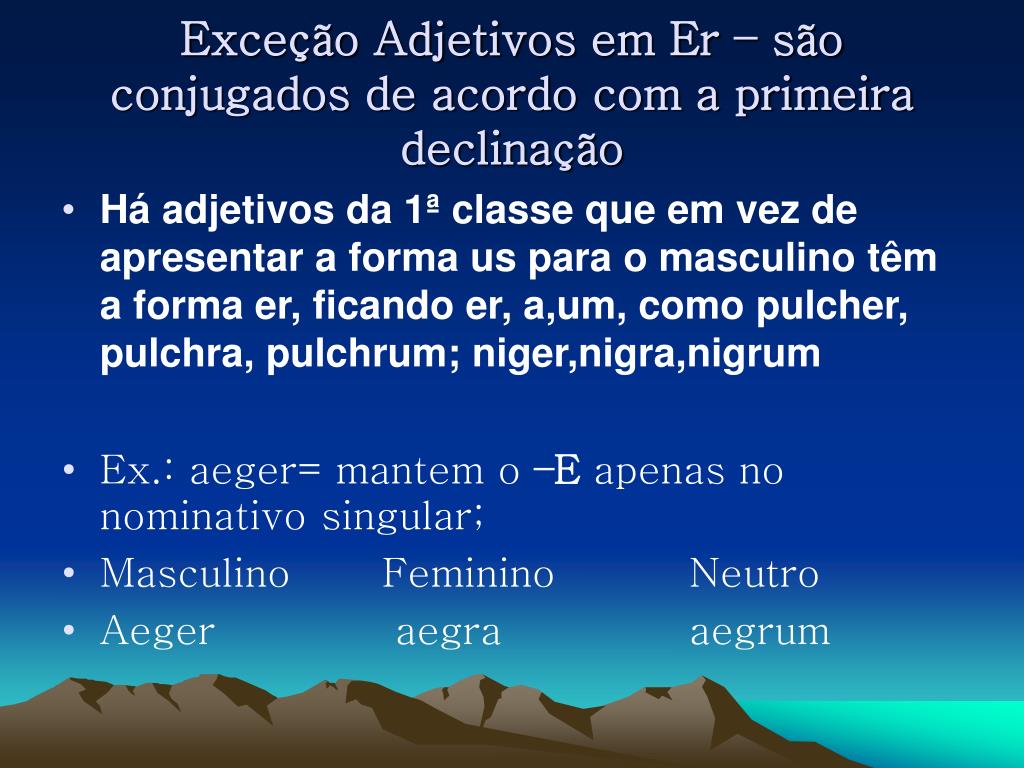 Exceção Adjetivos em Er – são conjugados de acordo com a primeira declinação

• Há adjetivos da 1ª classe que em vez de apresentar a forma us para o masculino têm a forma er, ficando er, a,um, como pulcher, pulchra, pulchrum; niger,nigra,nigrum

• Ex.: aeger= mantem o –E apenas no nominativo singular;
• Masculino Feminino Neutro
• Aeger aegra aegrum